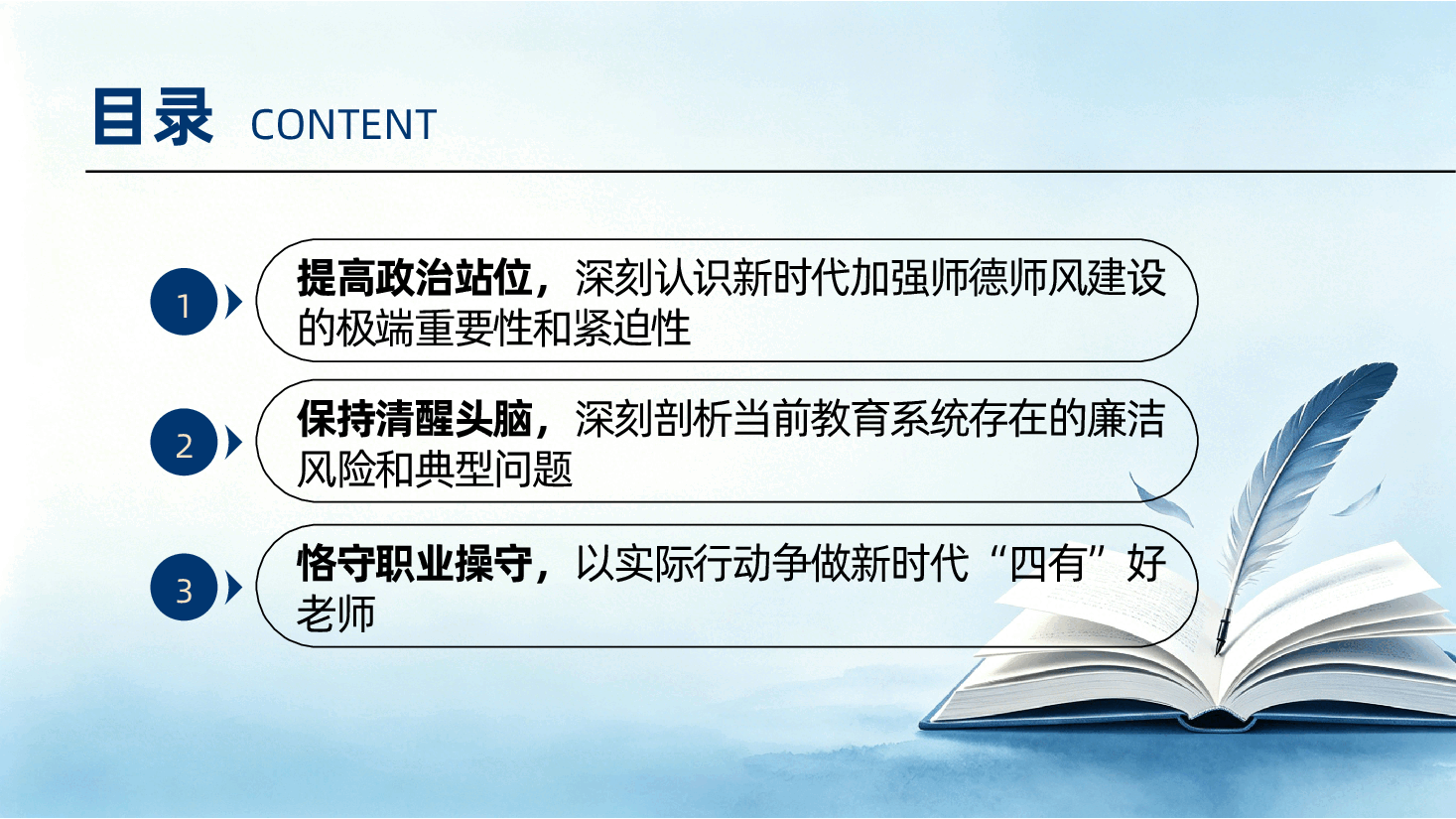 目录 CONTENT

1

提高政治站位，深刻认识新时代加强师德师风建设的极端重要性和紧迫性

2

保持清醒头脑，深刻剖析当前教育系统存在的廉洁风险和典型问题

3

恪守职业操守，以实际行动争做新时代“四有”好老师